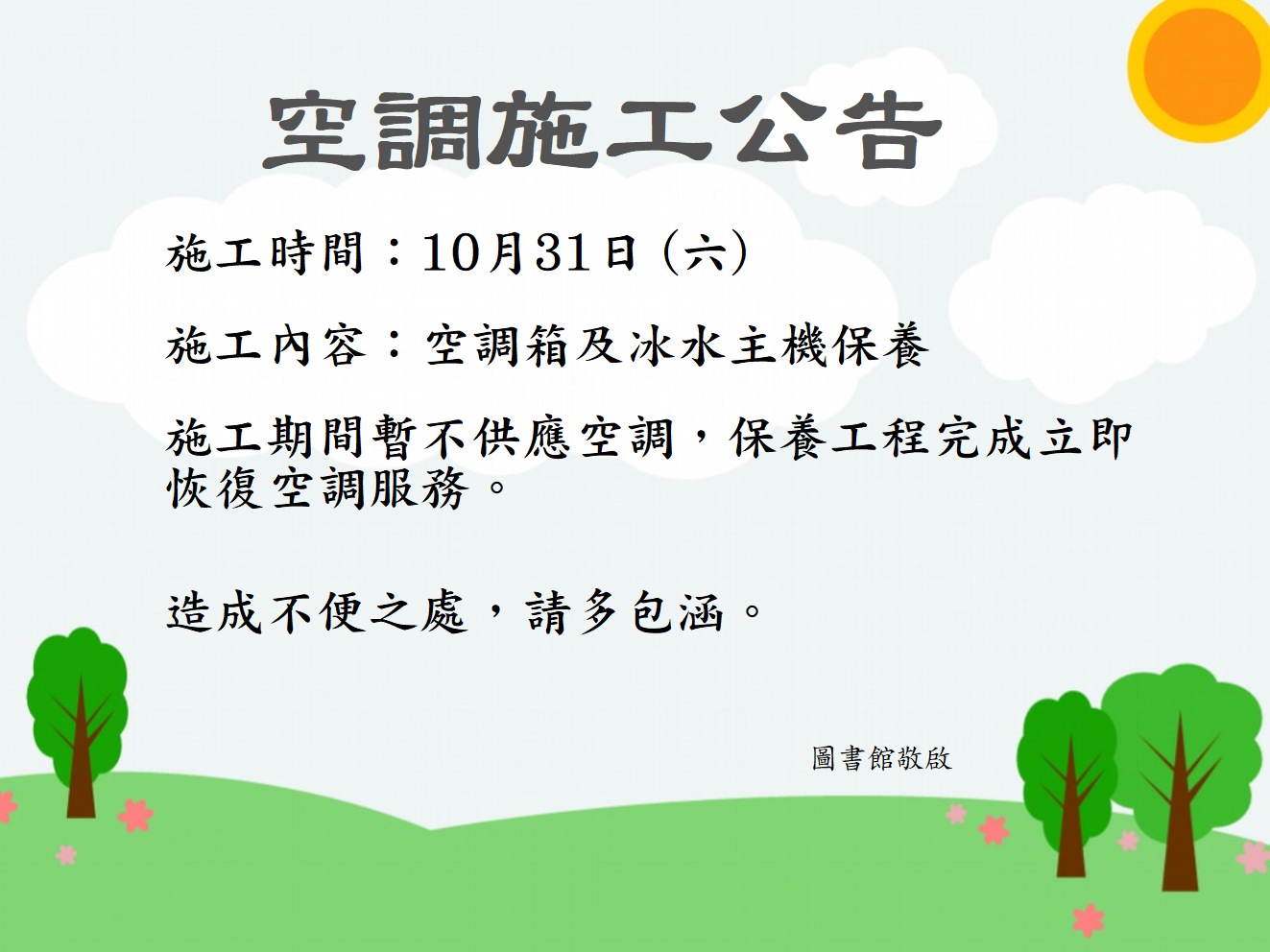 空調施工公告

施工時間：10月31日 (六)

施工內容：空調箱及冰水主機保養

施工期間暫不供應空調，保養工程完成立即恢復空調服務。

造成不便之處，請多包涵。

圖書館敬啟